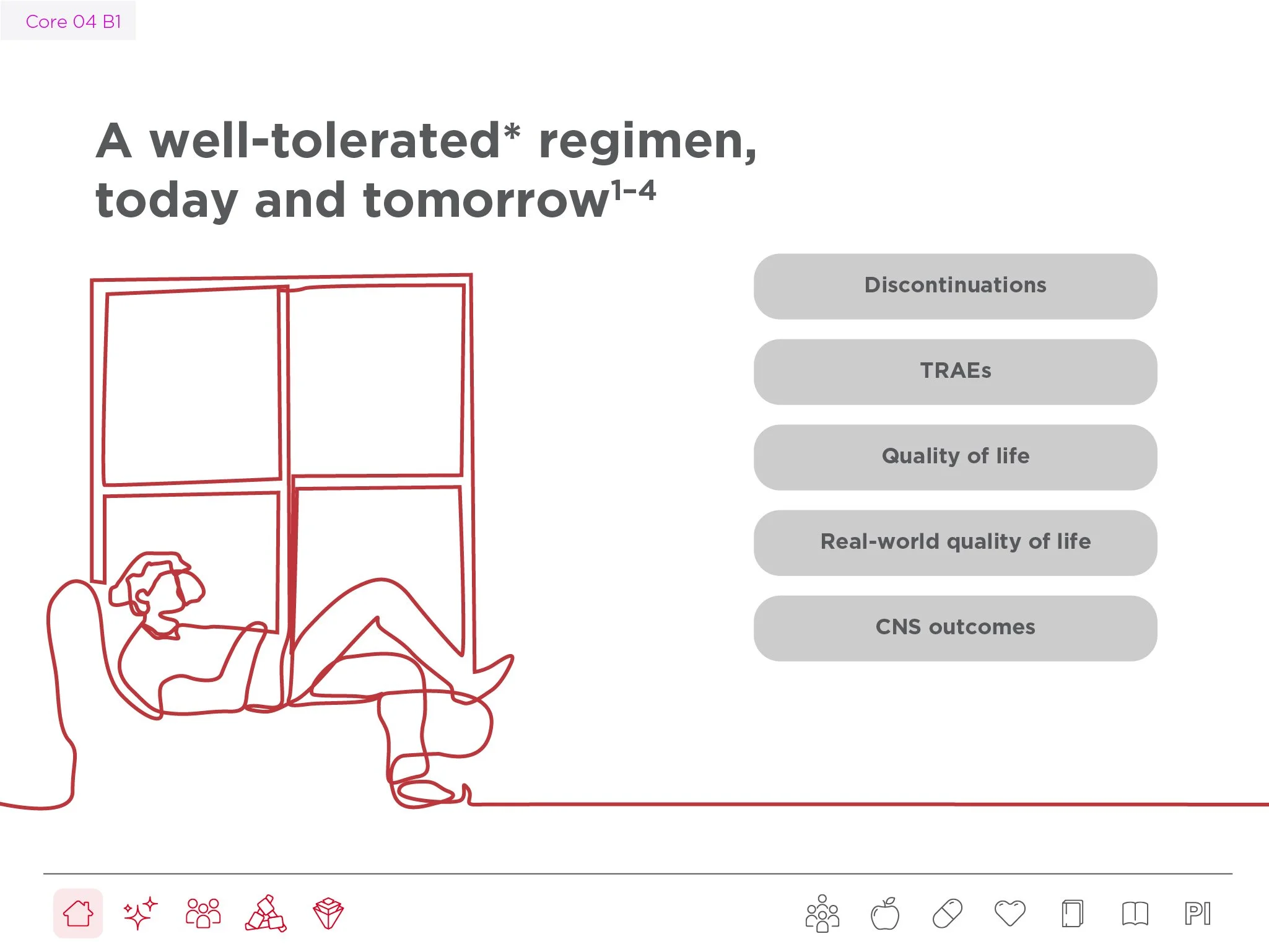 Core 04 B1

A well-tolerated* regimen, today and tomorrow$^{1-4}$

Discontinuations

TRAEs

Quality of life

Real-world quality of life

CNS outcomes

PI